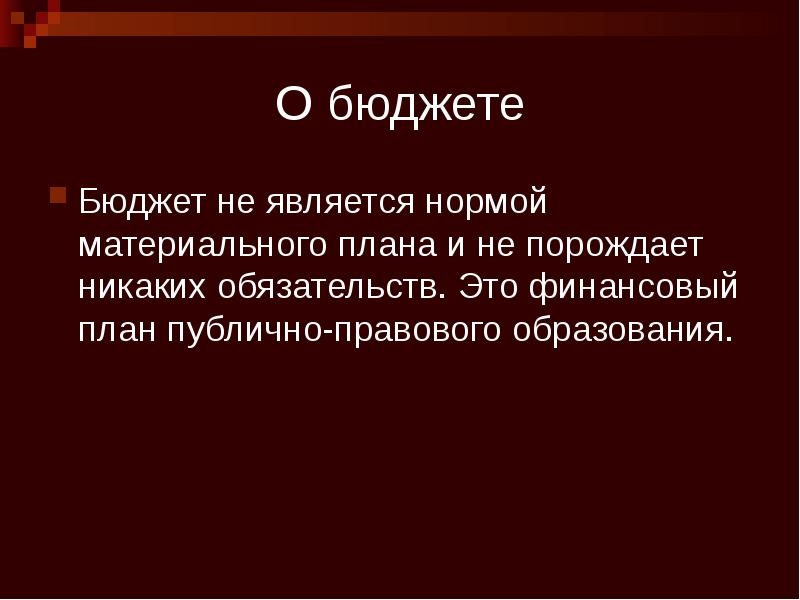 О бюджете

Бюджет не является нормой материального плана и не порождает никаких обязательств. Это финансовый план публично-правового образования.